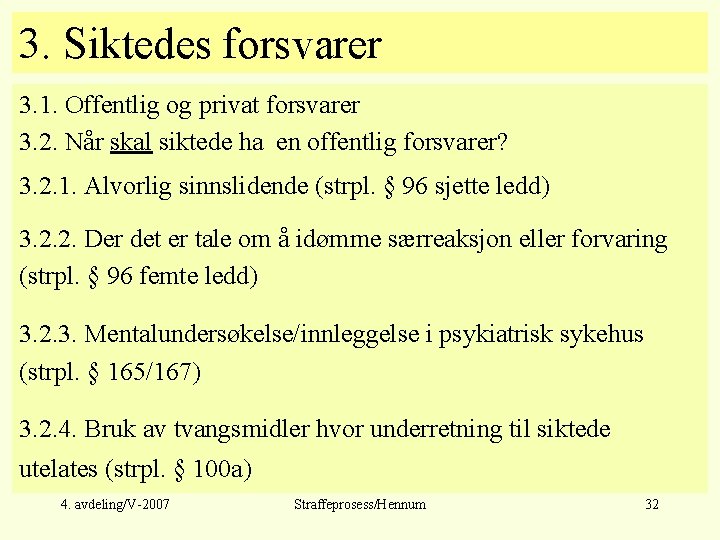 3. Siktedes forsvarer

3.1. Offentlig og privat forsvarer
3.2. Når skal siktede ha en offentlig forsvarer?

3.2.1. Alvorlig sinnslidende (strpl. § 96 sjette ledd)

3.2.2. Der det er tale om å idømme særreaksjon eller forvaring (strpl. § 96 femte ledd)

3.2.3. Mentalundersøkelse/innleggelse i psykiatrisk sykehus (strpl. § 165/167)

3.2.4. Bruk av tvangsmidler hvor underretning til siktede utelates (strpl. § 100a)

4. avdeling/V-2007 Straffeprosess/Hennum 32